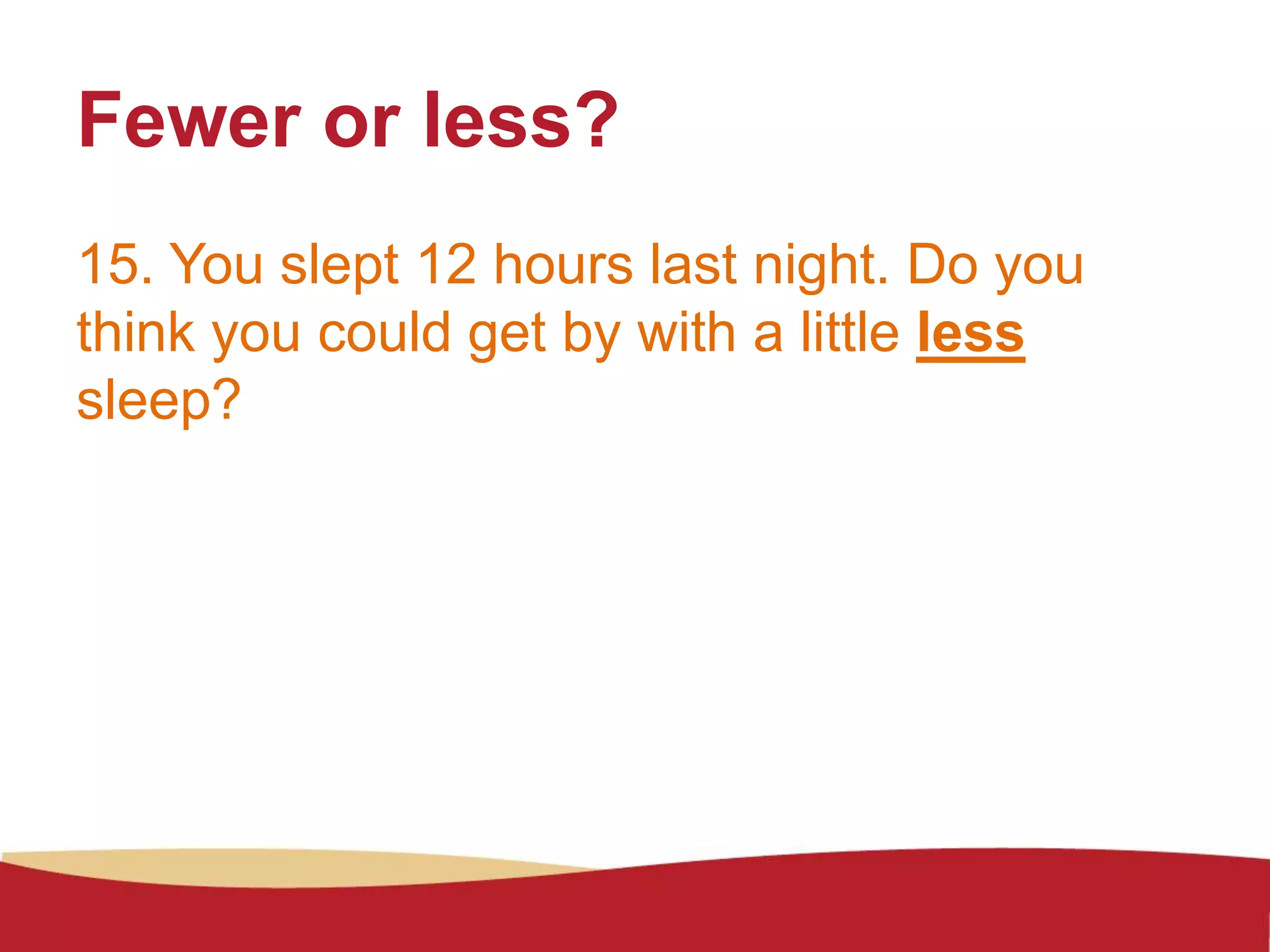 Fewer or less?

15. You slept 12 hours last night. Do you think you could get by with a little less sleep?